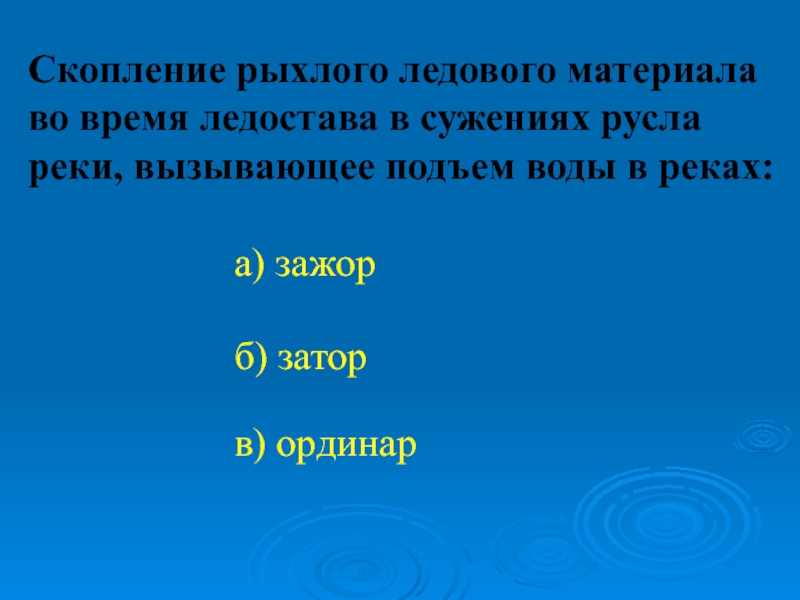 Скопление рыхлого ледового материала во время ледостава в сужениях русла реки, вызывающее подъем воды в реках:

а) зажор

б) затор

в) ординар